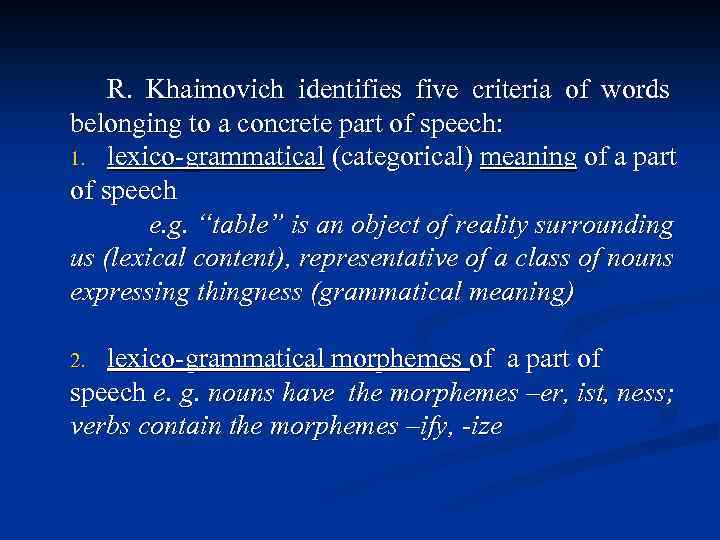 R. Khaimovich identifies five criteria of words belonging to a concrete part of speech:

1. lexico-grammatical (categorical) meaning of a part of speech

e.g. “table” is an object of reality surrounding us (lexical content), representative of a class of nouns expressing thingness (grammatical meaning)

2. lexico-grammatical morphemes of a part of speech e. g. nouns have the morphemes –er, ist, ness; verbs contain the morphemes –ify, -ize